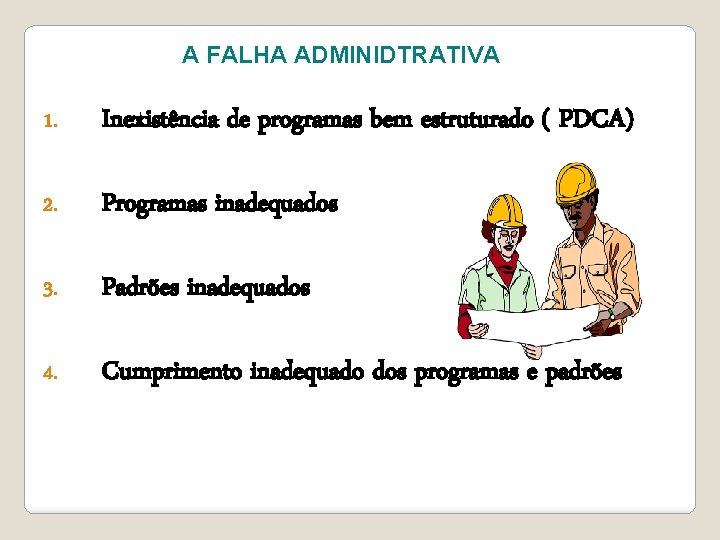 A FALHA ADMINIDTRATIVA

1. Inexistência de programas bem estruturado ( PDCA)

2. Programas inadequados

3. Padrões inadequados

4. Cumprimento inadequado dos programas e padrões